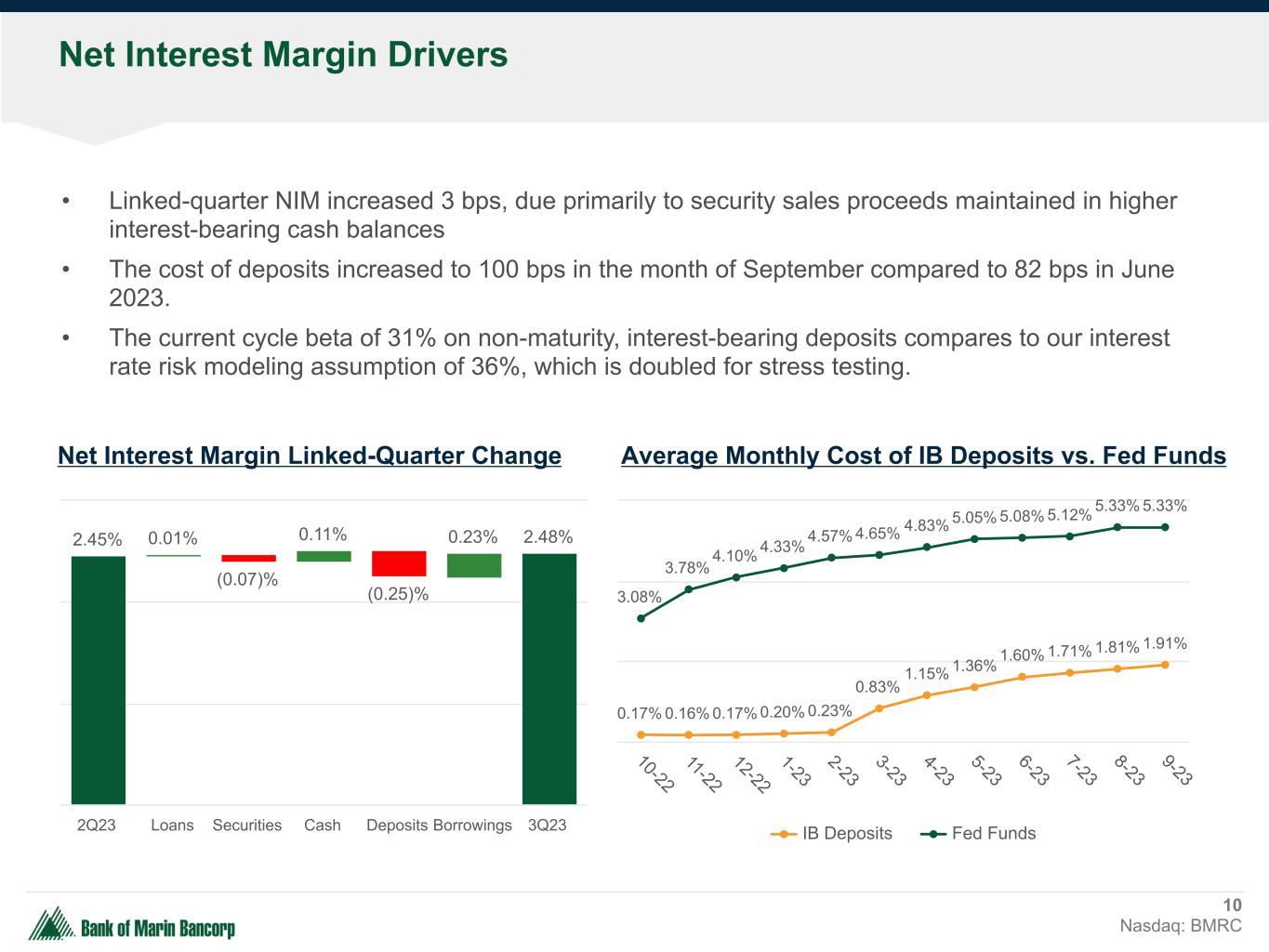 Net Interest Margin Drivers

• Linked-quarter NIM increased 3 bps, due primarily to security sales proceeds maintained in higher interest-bearing cash balances

• The cost of deposits increased to 100 bps in the month of September compared to 82 bps in June 2023.

• The current cycle beta of 31% on non-maturity, interest-bearing deposits compares to our interest rate risk modeling assumption of 36%, which is doubled for stress testing.

Net Interest Margin Linked-Quarter Change

2.45% 0.01% (0.07)% 0.11% (0.25)% 0.23% 2.48%

2Q23 Loans Securities Cash Deposits Borrowings 3Q23

Average Monthly Cost of IB Deposits vs. Fed Funds

3.08% 3.78% 4.10% 4.33% 4.57% 4.65% 4.83% 5.05% 5.08% 5.12% 5.33% 5.33%

0.17% 0.16% 0.17% 0.20% 0.23% 0.83% 1.15% 1.36% 1.60% 1.71% 1.81% 1.91%

10-22 11-22 12-22 1-23 2-23 3-23 4-23 5-23 6-23 7-23 8-23 9-23

IB Deposits Fed Funds

Bank of Marin Bancorp

10
Nasdaq: BMRC